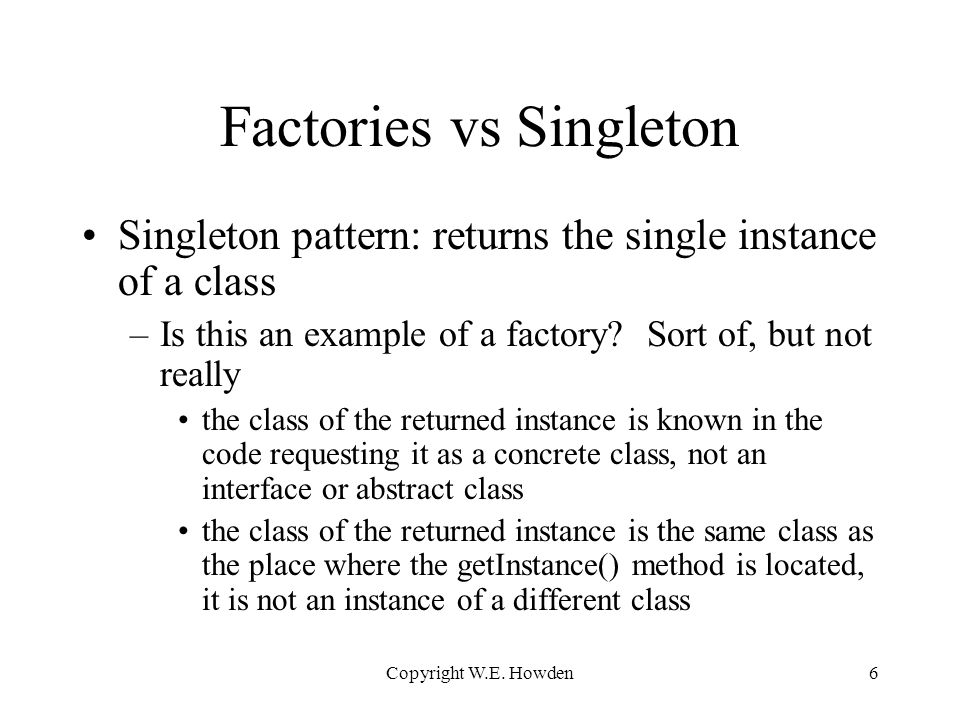 Factories vs Singleton

• Singleton pattern: returns the single instance of a class

– Is this an example of a factory? Sort of, but not really

• the class of the returned instance is known in the code requesting it as a concrete class, not an interface or abstract class

• the class of the returned instance is the same class as the place where the getInstance() method is located, it is not an instance of a different class

Copyright W.E. Howden

6